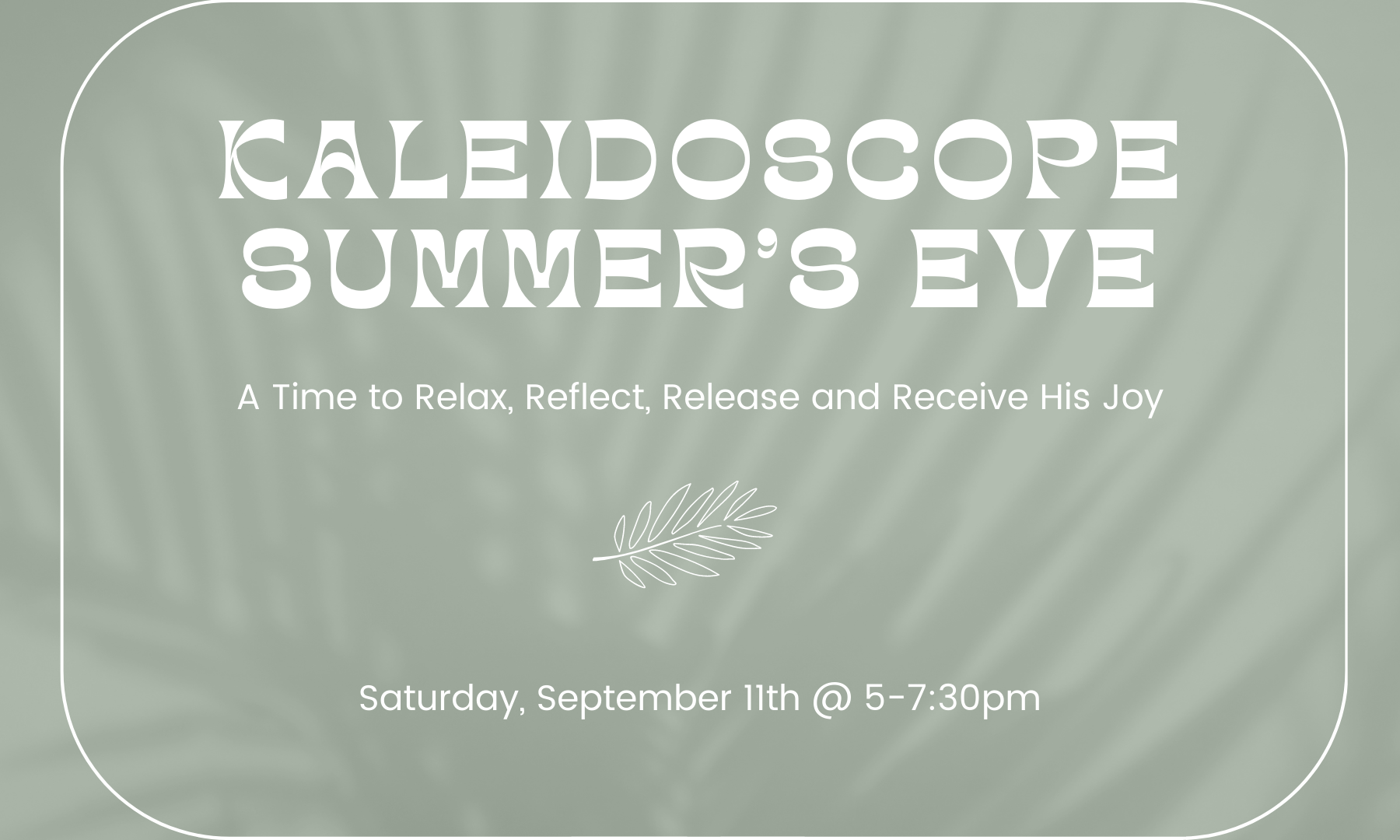 KALEIDOSCOPE SUMMER'S EVE

A Time to Relax, Reflect, Release and Receive His Joy

Saturday, September 11th @ 5-7:30pm